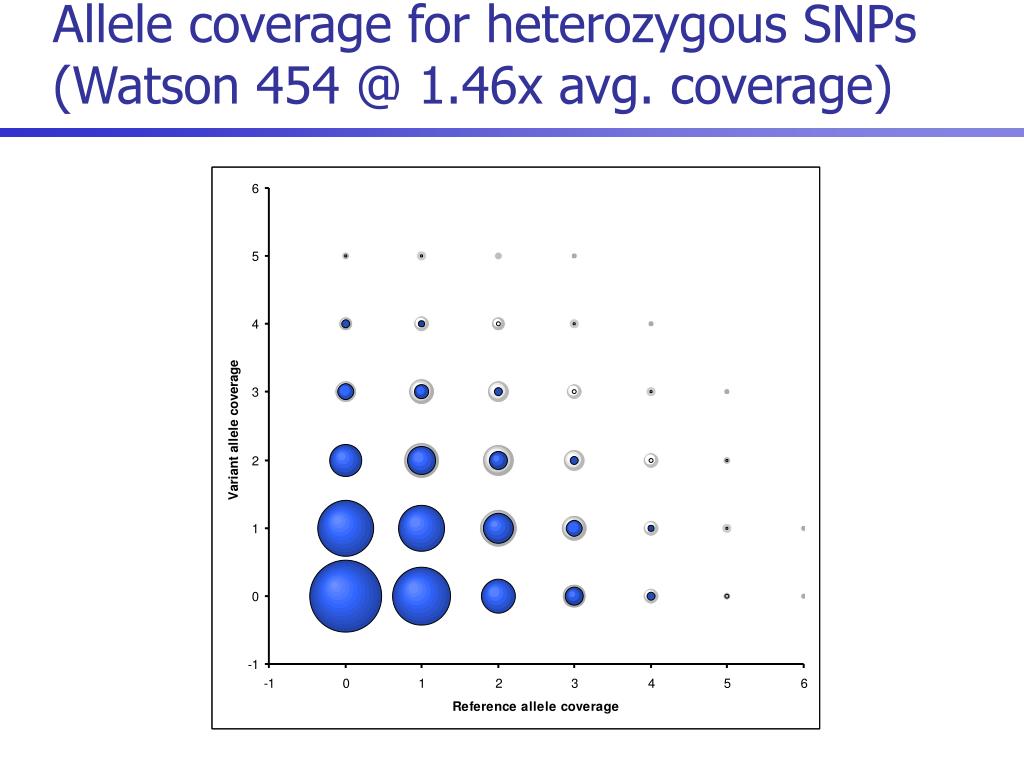 Allele coverage for heterozygous SNPs (Watson 454 @ 1.46x avg. coverage)

6
5
4
3
2
1
0
-1
Variant allele coverage

-1
0
1
2
3
4
5
6
Reference allele coverage